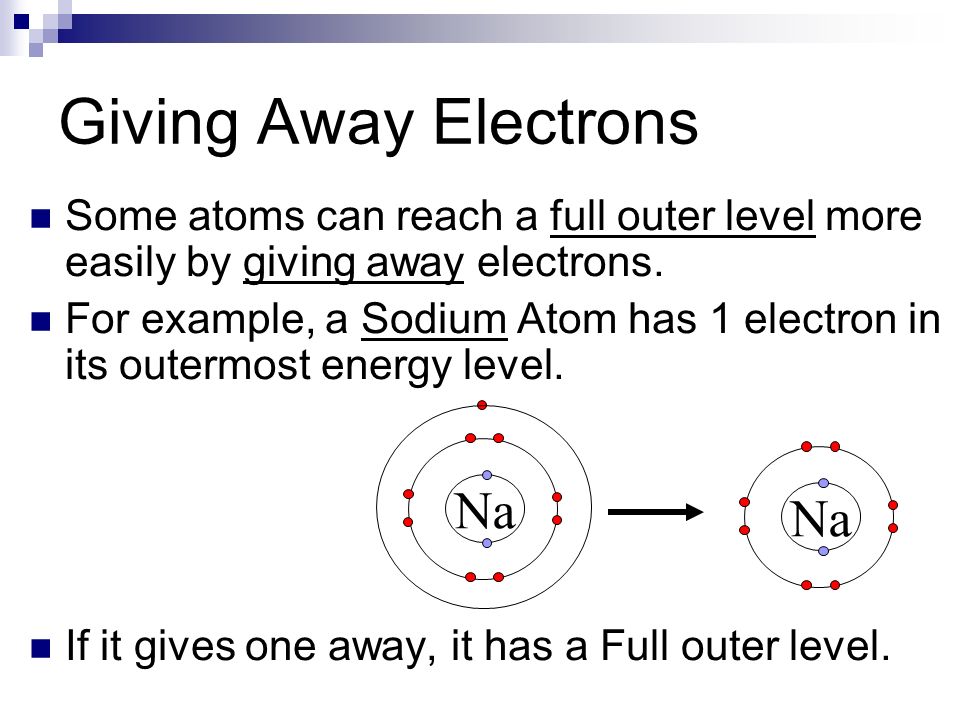 Giving Away Electrons

Some atoms can reach a full outer level more easily by giving away electrons.

For example, a Sodium Atom has 1 electron in its outermost energy level.

Na

Na

If it gives one away, it has a Full outer level.